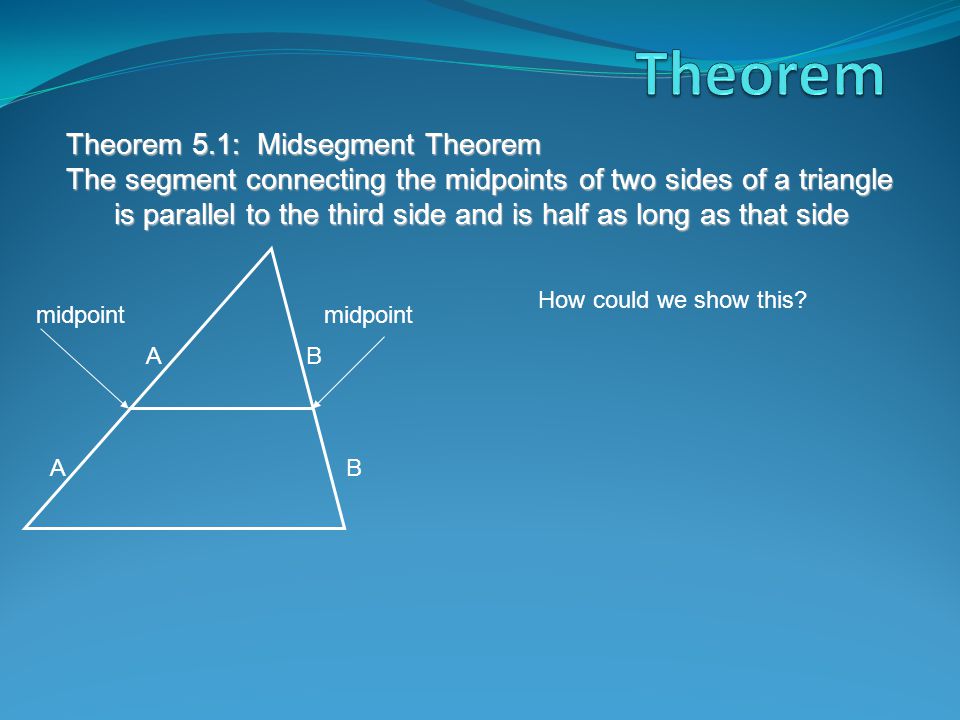 Theorem

Theorem 5.1: Midsegment Theorem
The segment connecting the midpoints of two sides of a triangle is parallel to the third side and is half as long as that side

midpoint
midpoint
A
B
A
B

How could we show this?